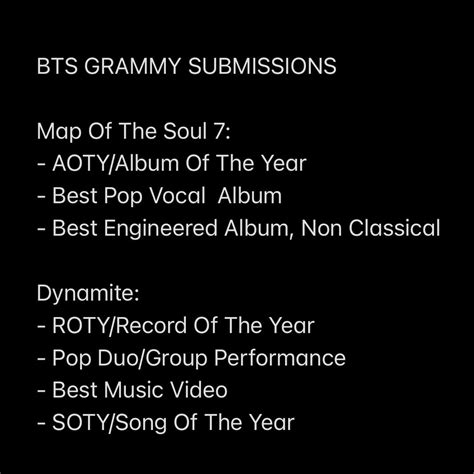 BTS GRAMMY SUBMISSIONS

Map Of The Soul 7:
- AOTY/Album Of The Year
- Best Pop Vocal Album
- Best Engineered Album, Non Classical

Dynamite:
- ROTY/Record Of The Year
- Pop Duo/Group Performance
- Best Music Video
- SOTY/Song Of The Year